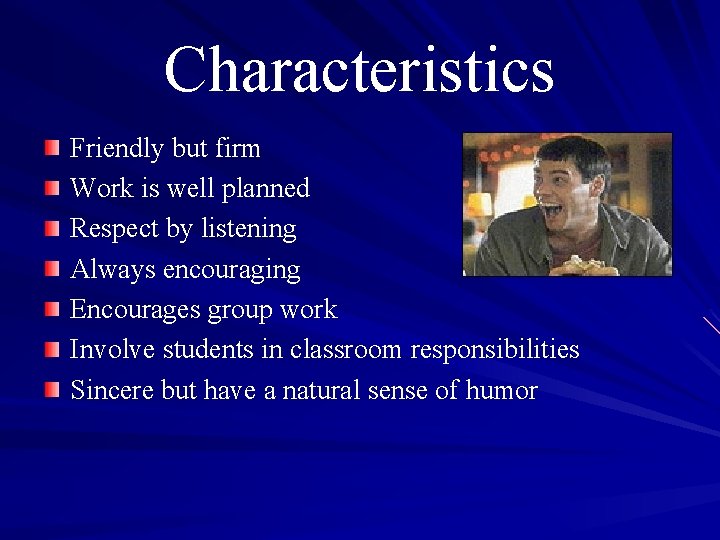 Characteristics

- Friendly but firm
- Work is well planned
- Respect by listening
- Always encouraging
- Encourages group work
- Involve students in classroom responsibilities
- Sincere but have a natural sense of humor